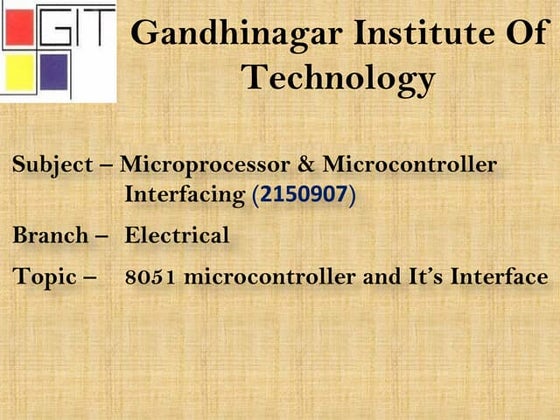 GIT

Gandhinagar Institute Of Technology

Subject – Microprocessor & Microcontroller Interfacing (2150907)

Branch – Electrical

Topic – 8051 microcontroller and It's Interface